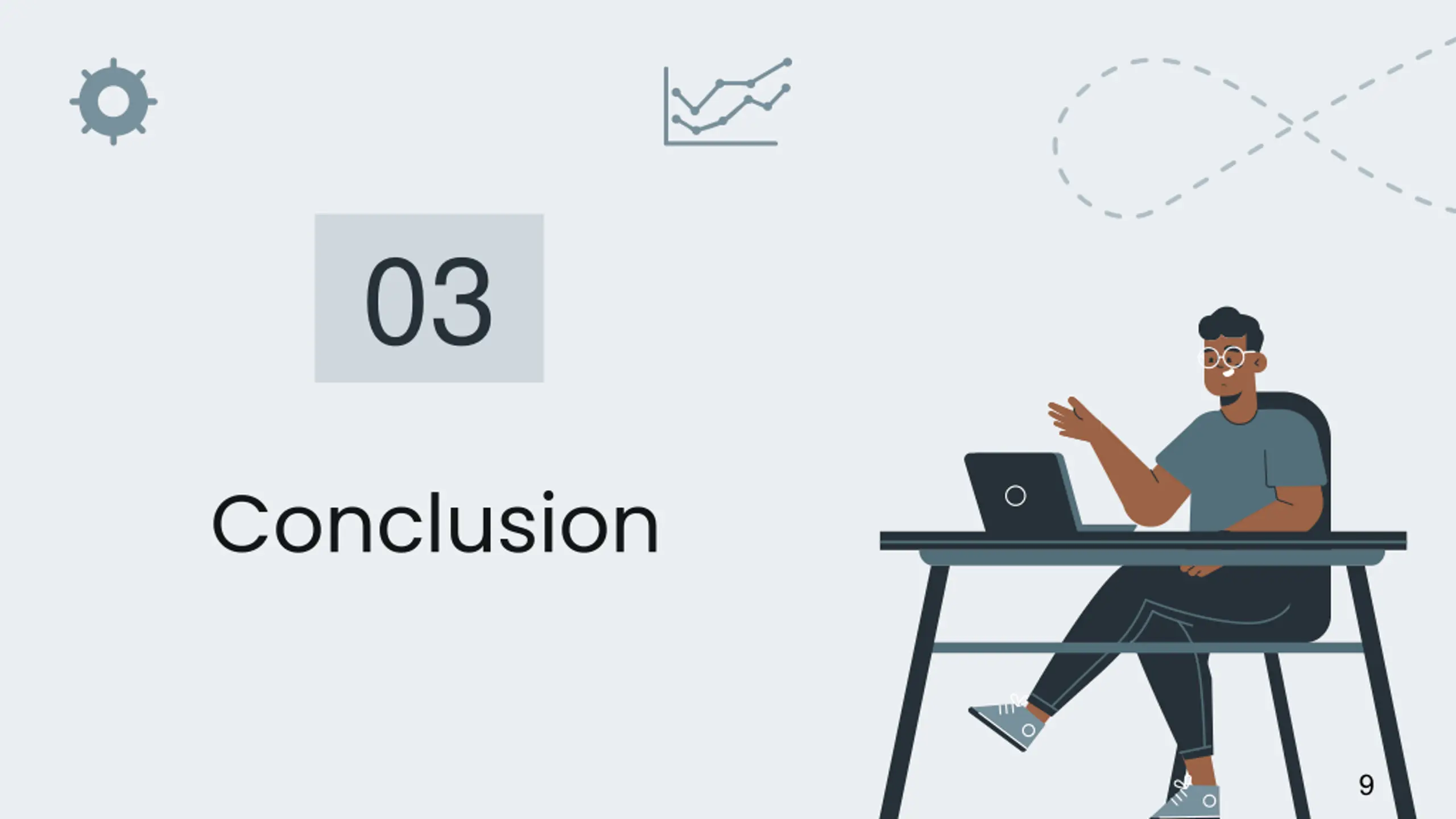 03

Conclusion

9